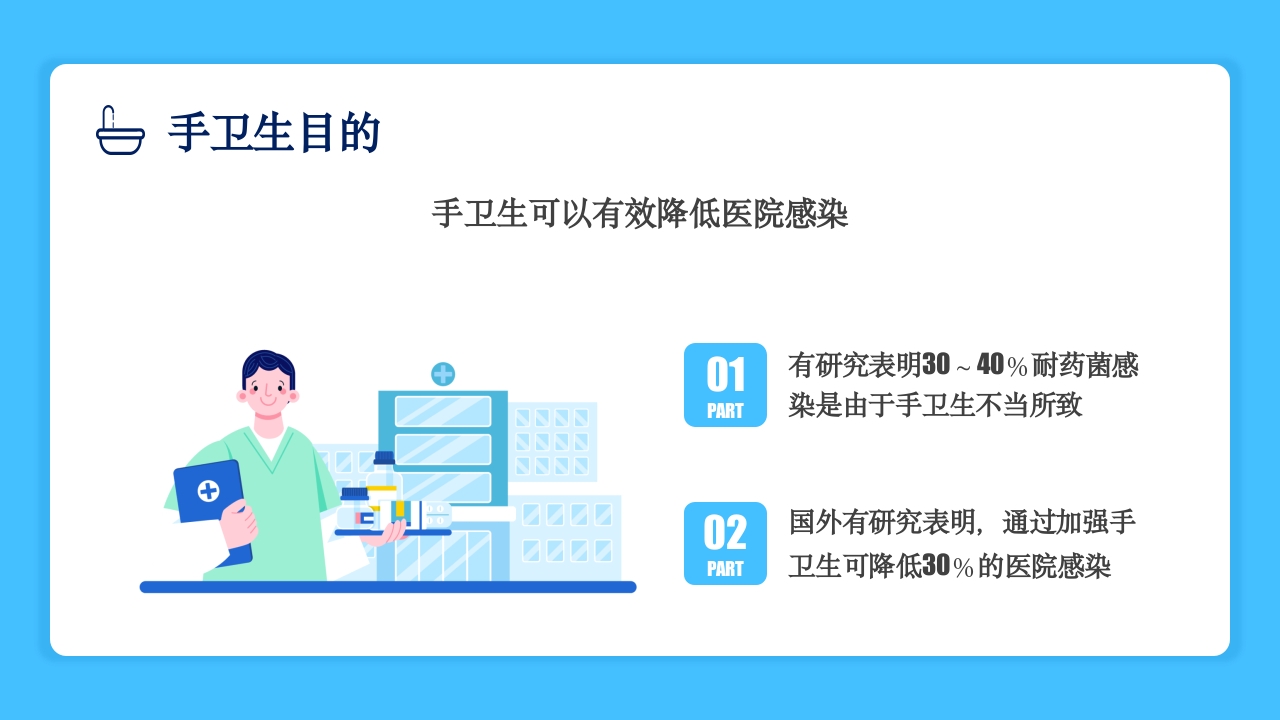 手卫生目的

手卫生可以有效降低医院感染

01
PART

有研究表明30～40％耐药菌感染是由于手卫生不当所致

02
PART

国外有研究表明，通过加强手卫生可降低30％的医院感染